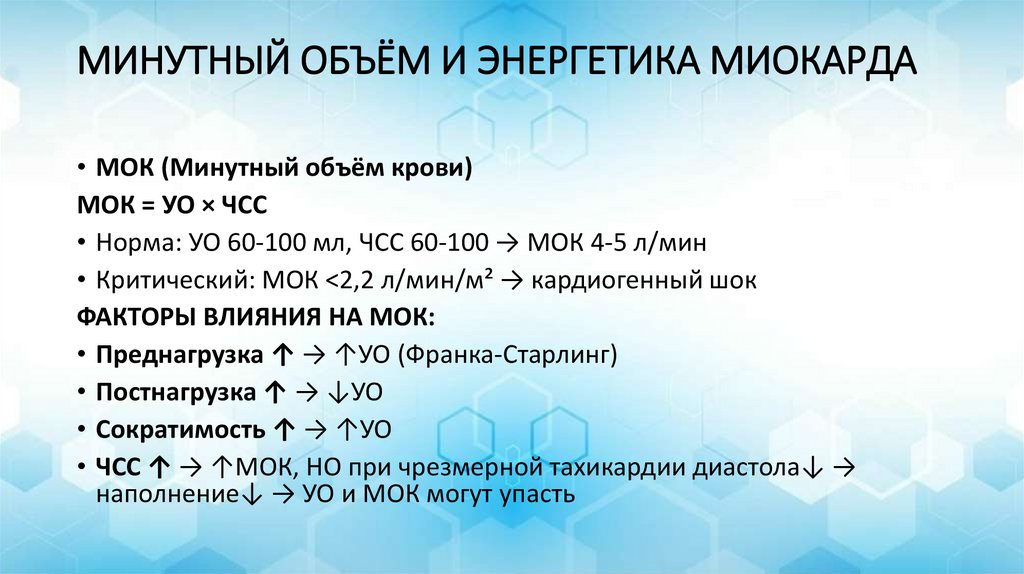 МИНУТНЫЙ ОБЪЁМ И ЭНЕРГЕТИКА МИОКАРДА

• МОК (Минутный объём крови)

МОК = УО × ЧСС

• Норма: УО 60-100 мл, ЧСС 60-100 → МОК 4-5 л/мин

• Критический: МОК <2,2 л/мин/м² → кардиогенный шок

ФАКТОРЫ ВЛИЯНИЯ НА МОК:

• Преднагрузка ↑ → ↑УО (Франка-Старлинг)

• Постнагрузка ↑ → ↓УО

• Сократимость ↑ → ↑УО

• ЧСС ↑ → ↑МОК, НО при чрезмерной тахикардии диастола↓ → наполнение↓ → УО и МОК могут упасть